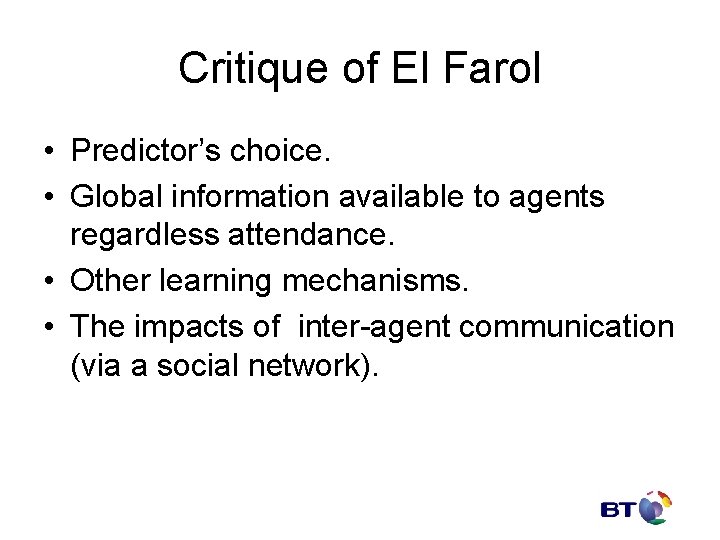 Critique of El Farol

• Predictor's choice.
• Global information available to agents regardless attendance.
• Other learning mechanisms.
• The impacts of inter-agent communication (via a social network).

BT